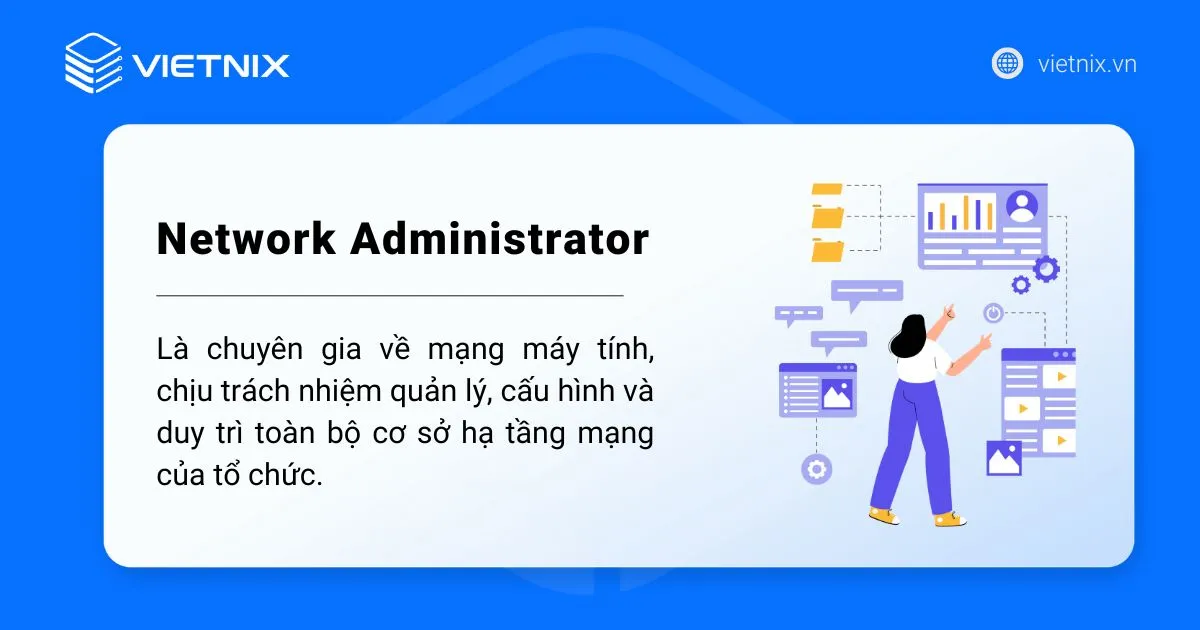 VIETNIX

vietnix.vn

Network Administrator

Là chuyên gia về mạng máy tính, chịu trách nhiệm quản lý, cấu hình và duy trì toàn bộ cơ sở hạ tầng mạng của tổ chức.